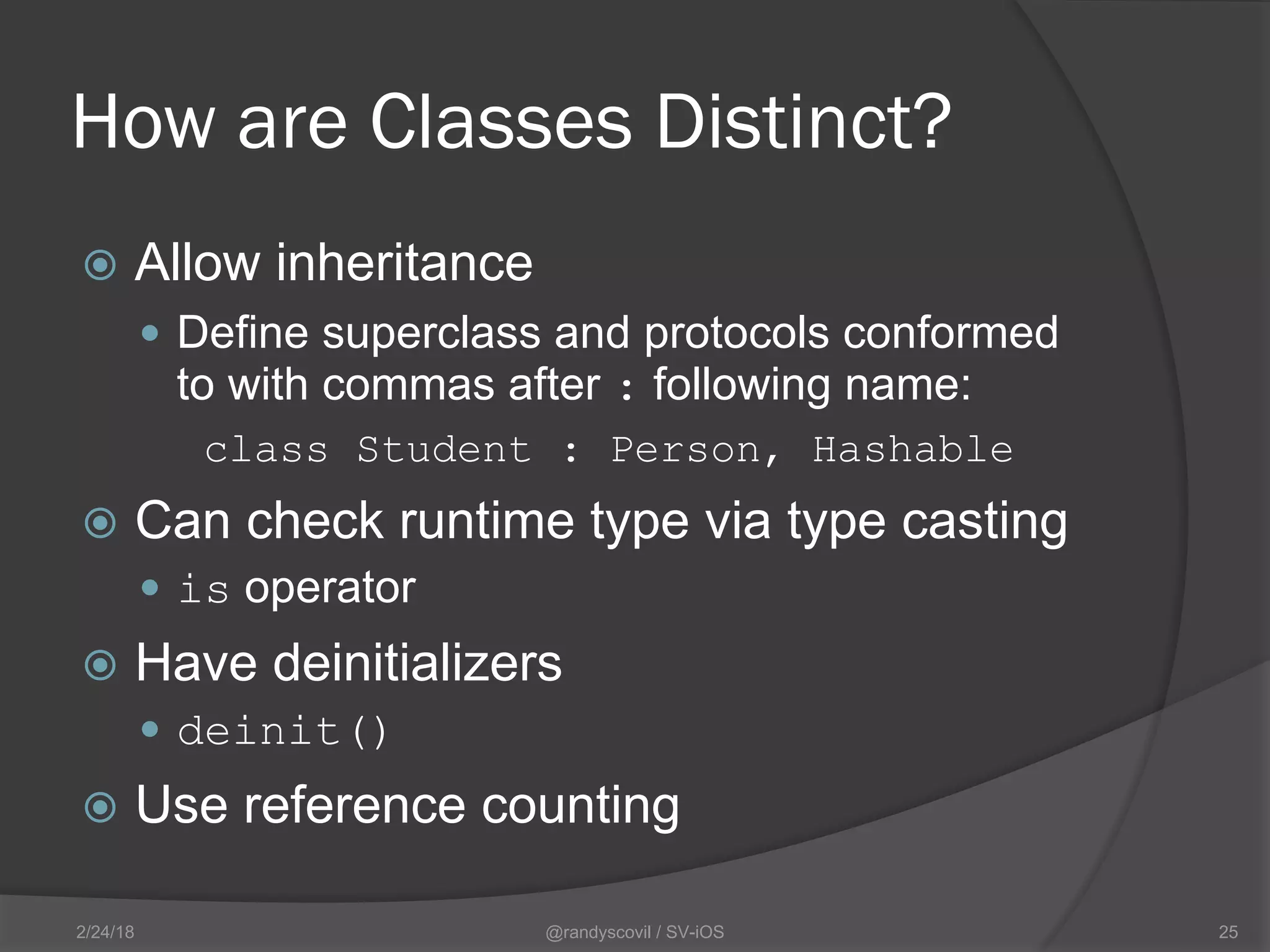 How are Classes Distinct?

Allow inheritance

Define superclass and protocols conformed to with commas after : following name:

class Student : Person, Hashable

Can check runtime type via type casting

is operator

Have deinitializers

deinit()

Use reference counting

2/24/18 @randyscovil / SV-iOS 25